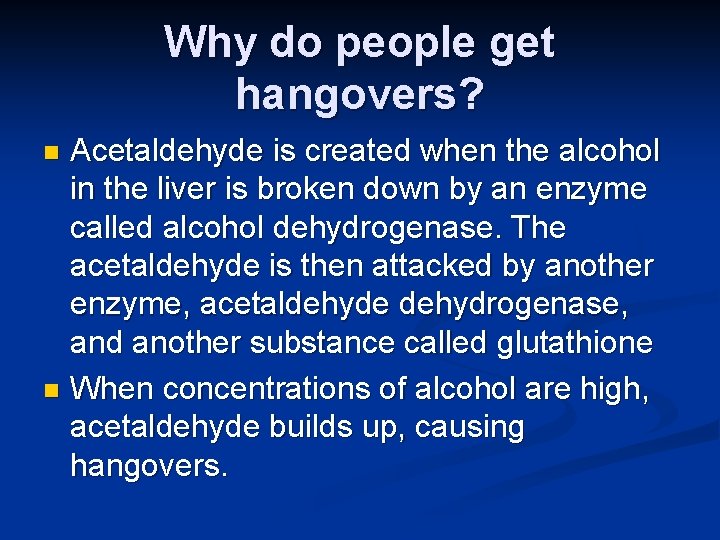 Why do people get hangovers?

- Acetaldehyde is created when the alcohol in the liver is broken down by an enzyme called alcohol dehydrogenase. The acetaldehyde is then attacked by another enzyme, acetaldehyde dehydrogenase, and another substance called glutathione
- When concentrations of alcohol are high, acetaldehyde builds up, causing hangovers.